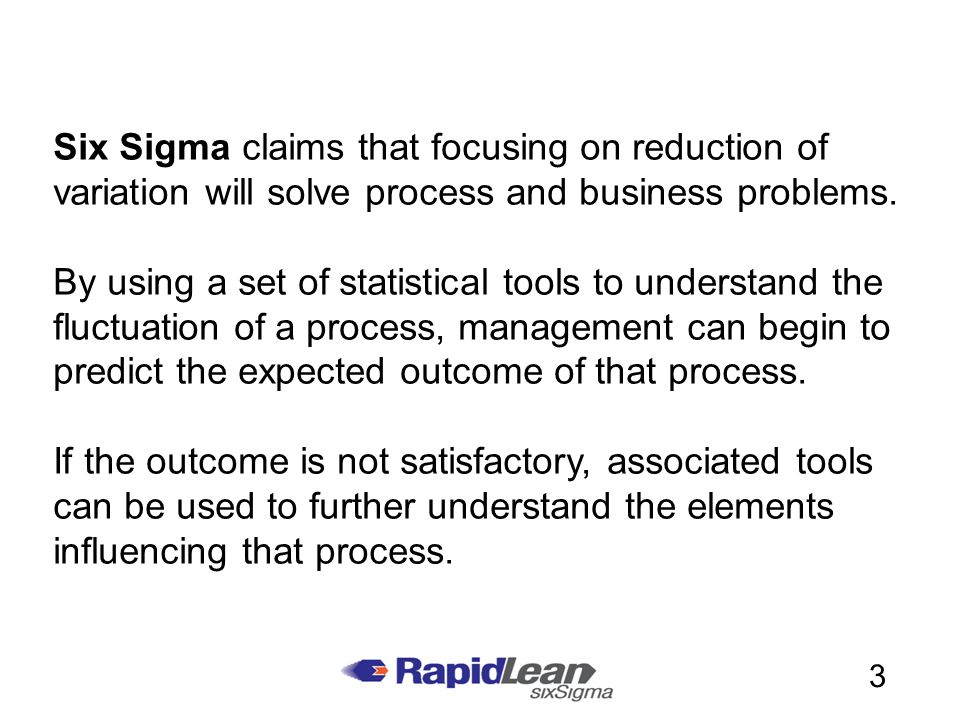 Six Sigma claims that focusing on reduction of variation will solve process and business problems.

By using a set of statistical tools to understand the fluctuation of a process, management can begin to predict the expected outcome of that process.

If the outcome is not satisfactory, associated tools can be used to further understand the elements influencing that process.

RapidLean sixSigma

3